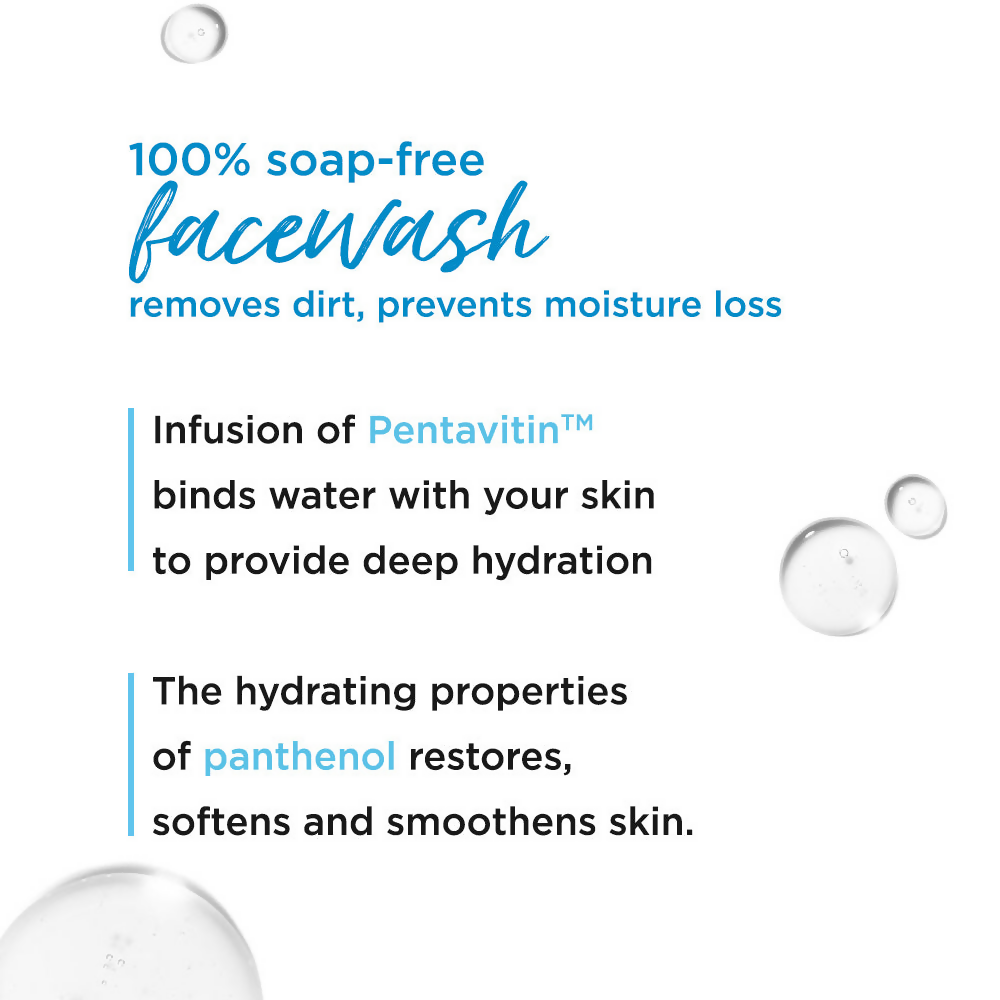 100% soap-free
facewash
removes dirt, prevents moisture loss

Infusion of Pentavitin™ binds water with your skin to provide deep hydration

The hydrating properties of panthenol restores, softens and smoothens skin.